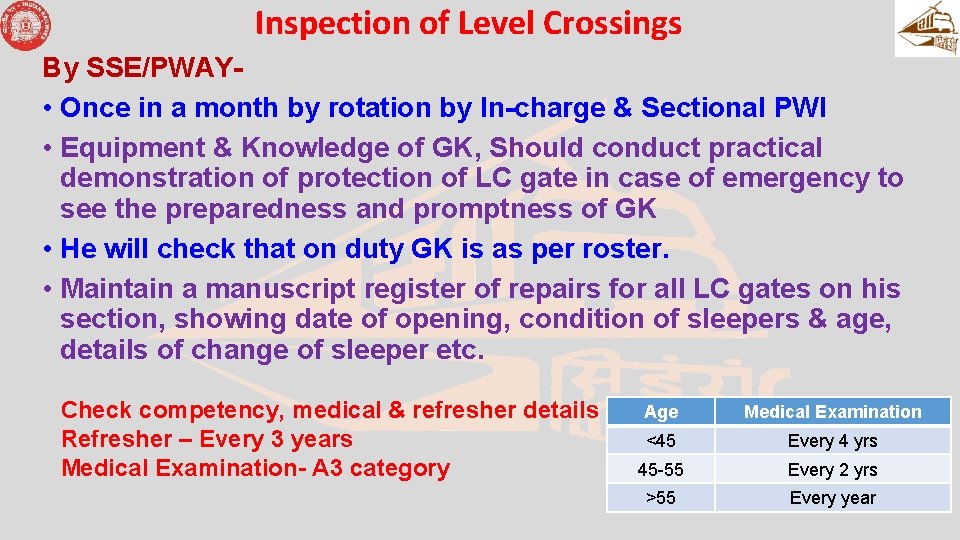 Inspection of Level Crossings

By SSE/PWAY-

• Once in a month by rotation by In-charge & Sectional PWI

• Equipment & Knowledge of GK, Should conduct practical demonstration of protection of LC gate in case of emergency to see the preparedness and promptness of GK

• He will check that on duty GK is as per roster.

• Maintain a manuscript register of repairs for all LC gates on his section, showing date of opening, condition of sleepers & age, details of change of sleeper etc.

Check competency, medical & refresher details
Refresher – Every 3 years
Medical Examination- A3 category

| Age | Medical Examination |
|---|---|
| <45 | Every 4 yrs |
| 45-55 | Every 2 yrs |
| >55 | Every year |